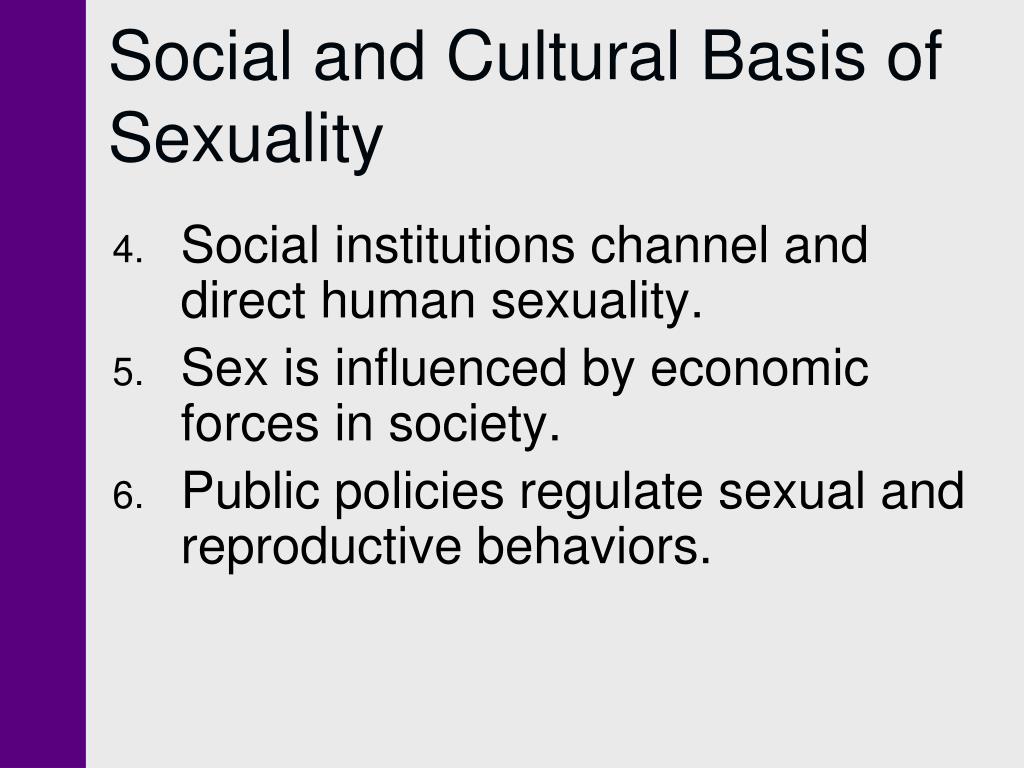 Social and Cultural Basis of Sexuality

4. Social institutions channel and direct human sexuality.
5. Sex is influenced by economic forces in society.
6. Public policies regulate sexual and reproductive behaviors.